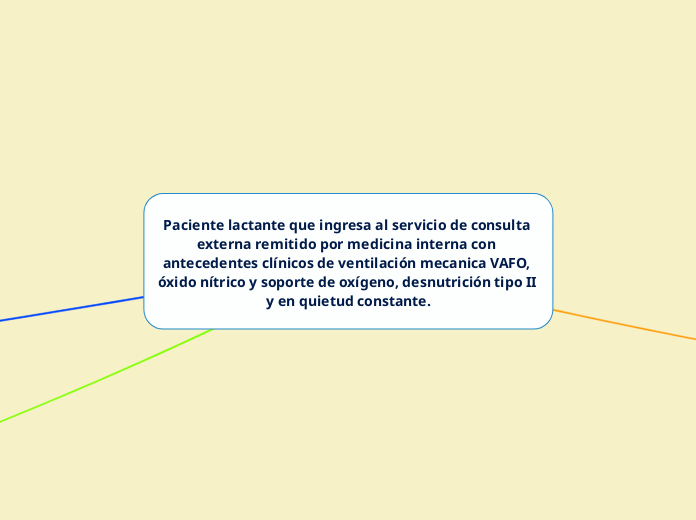 Paciente lactante que ingresa al servicio de consulta externa remitido por medicina interna con antecedentes clínicos de ventilación mecanica VAFO, óxido nítrico y soporte de oxígeno, desnutrición tipo II y en quietud constante.